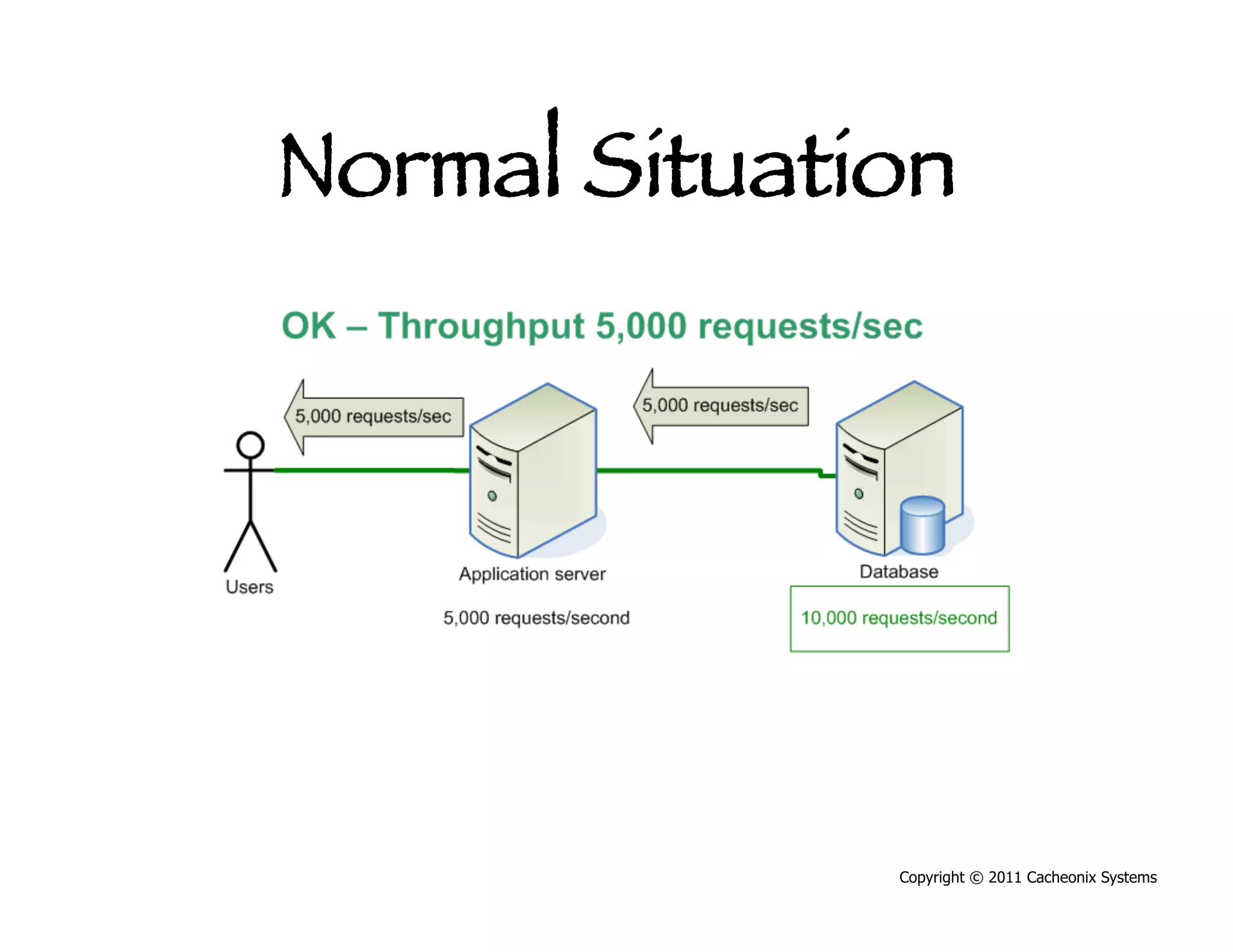 Normal Situation

OK – Throughput 5,000 requests/sec

5,000 requests/sec

5,000 requests/sec

Users

Application server

5,000 requests/second

Database

10,000 requests/second

Copyright © 2011 Cacheonix Systems